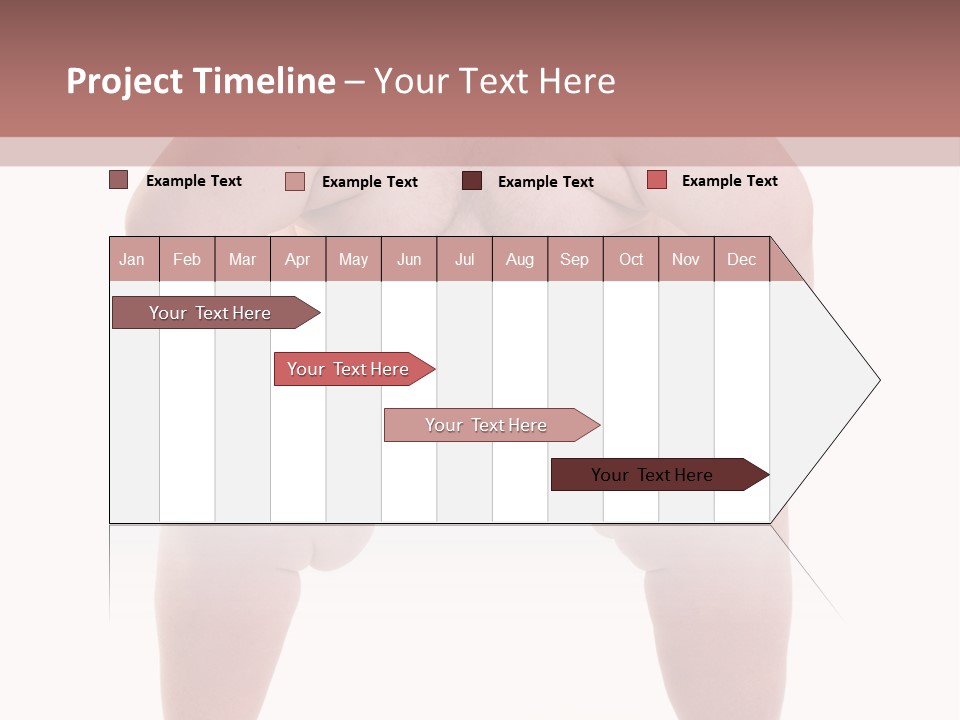 Project Timeline – Your Text Here

Example Text Example Text Example Text Example Text

| Jan | Feb | Mar | Apr | May | Jun | Jul | Aug | Sep | Oct | Nov | Dec |
|---|---|---|---|---|---|---|---|---|---|---|---|

Your Text Here

Your Text Here

Your Text Here

Your Text Here